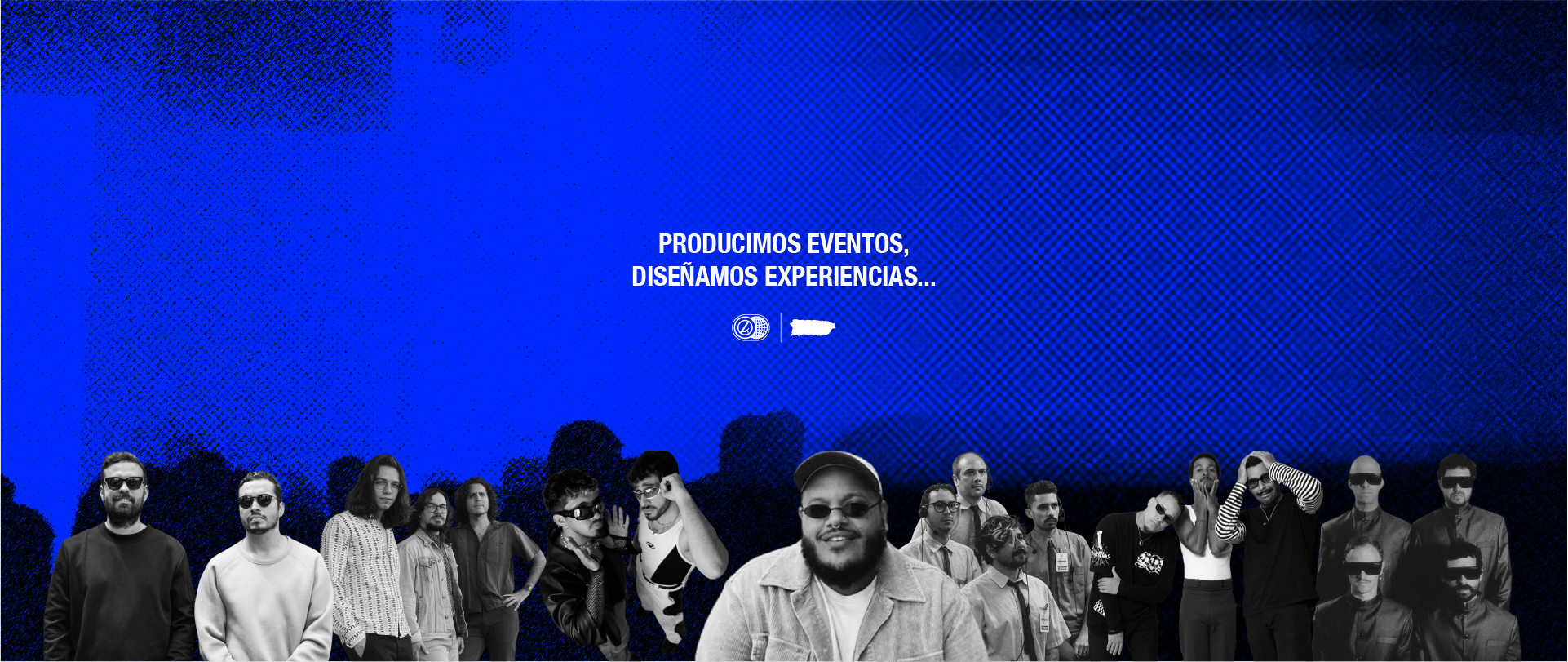 PRODUCIMOS EVENTOS,
DISEÑAMOS EXPERIENCIAS...